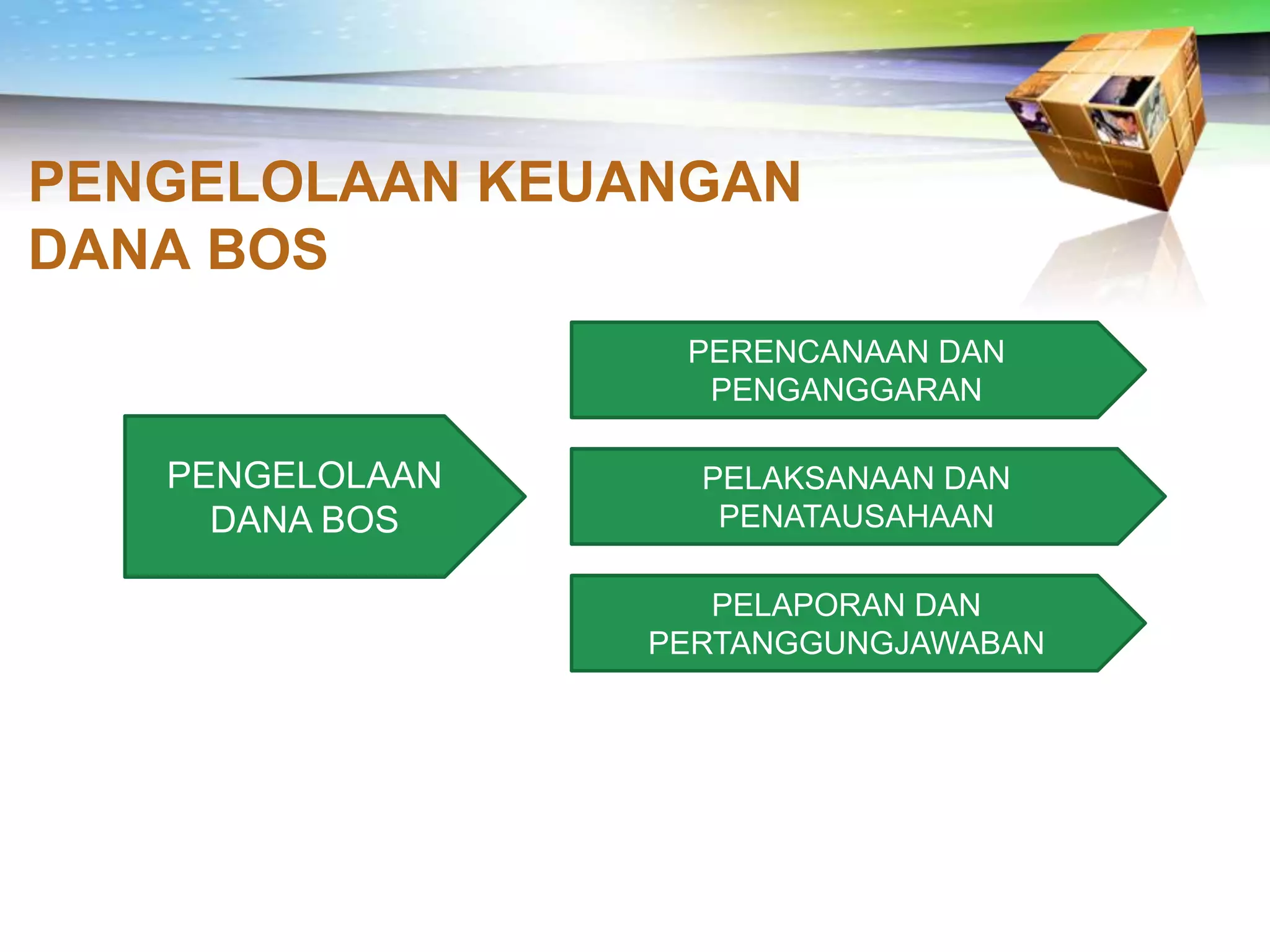 PENGELOLAAN KEUANGAN DANA BOS

PENGELOLAAN DANA BOS

PERENCANAAN DAN PENGANGGARAN

PELAKSANAAN DAN PENATAUSAHAAN

PELAPORAN DAN PERTANGGUNGJAWABAN